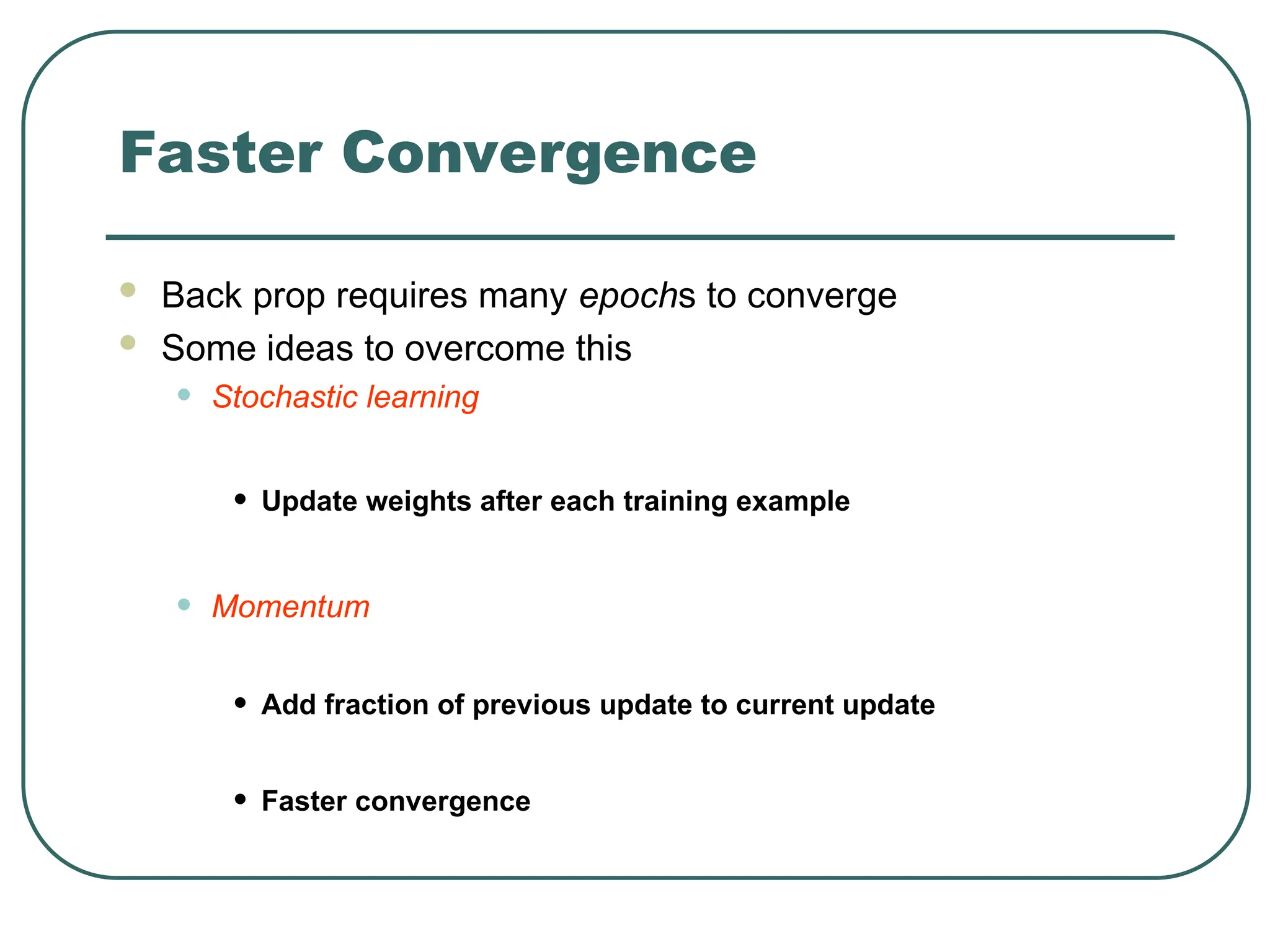 Faster Convergence

- Back prop requires many epochs to converge
- Some ideas to overcome this
  - Stochastic learning
    - Update weights after each training example
  - Momentum
    - Add fraction of previous update to current update
    - Faster convergence